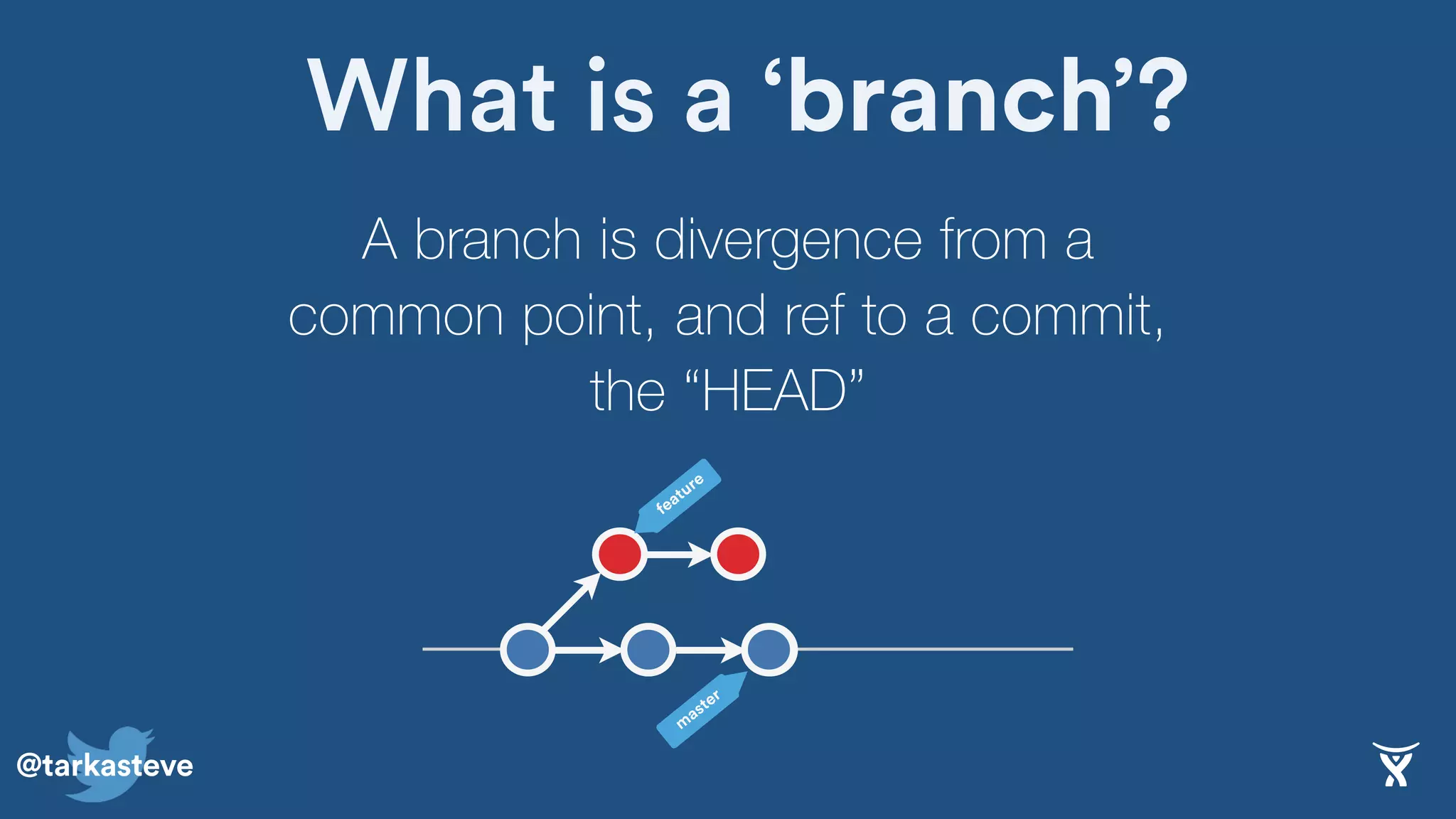 What is a ‘branch’?

A branch is divergence from a common point, and ref to a commit, the “HEAD”

feature

master

@tarkasteve